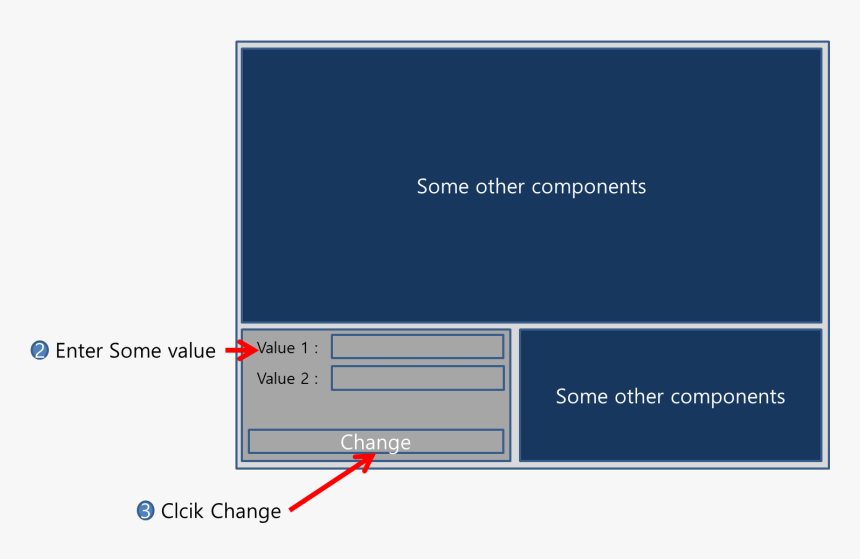 Some other components

❷ Enter Some value

Value 1 :

Value 2 :

Change

Some other components

❸ Clcik Change